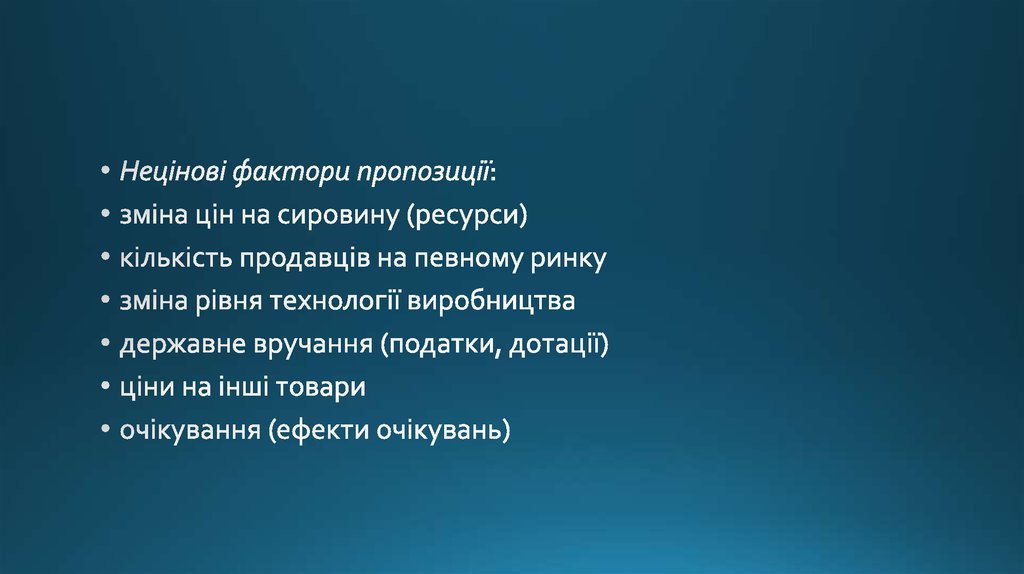 • Нецінові фактори пропозиції:
• зміна цін на сировину (ресурси)
• кількість продавців на певному ринку
• зміна рівня технології виробництва
• державне вручання (податки, дотації)
• ціни на інші товари
• очікування (ефекти очікувань)